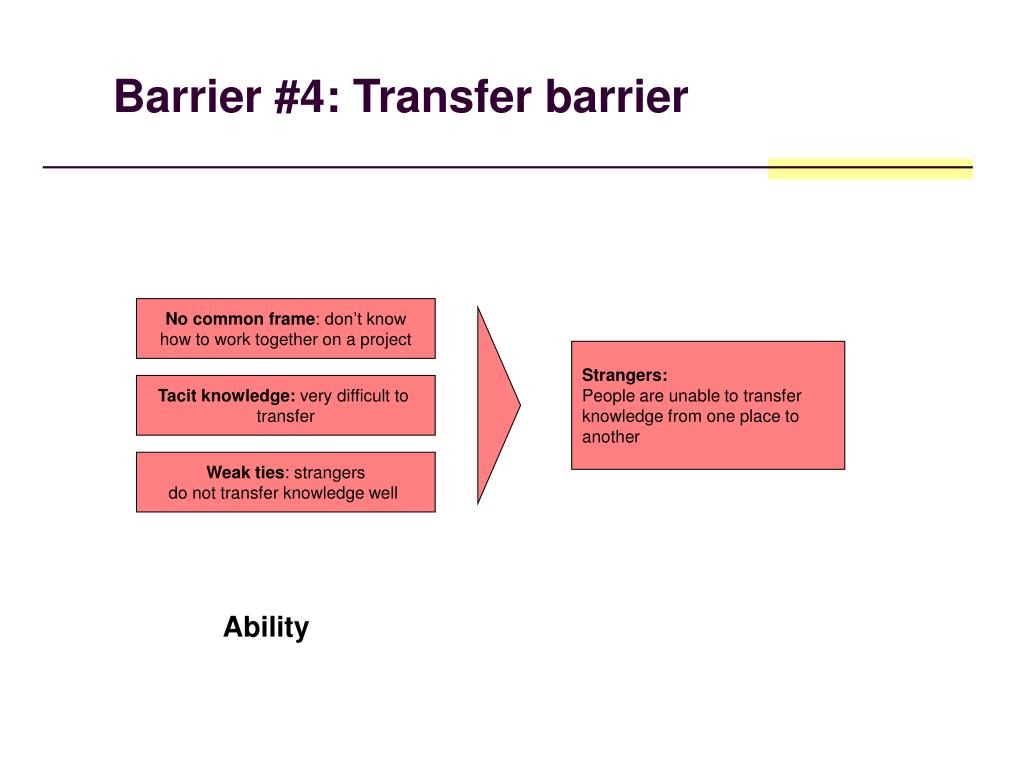 Barrier #4: Transfer barrier

No common frame: don't know how to work together on a project

Tacit knowledge: very difficult to transfer

Weak ties: strangers do not transfer knowledge well

Strangers:
People are unable to transfer knowledge from one place to another

Ability